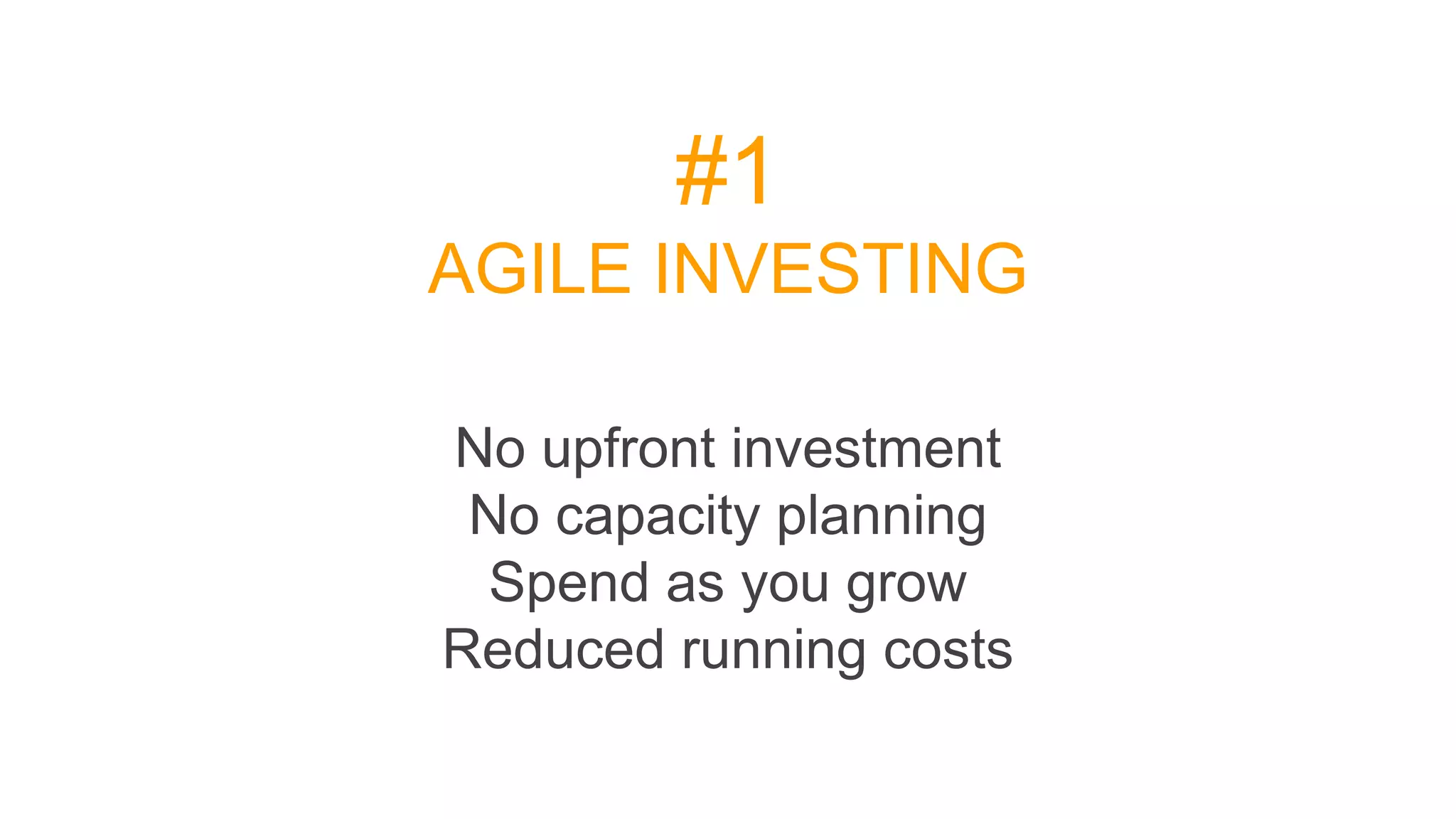 #1
AGILE INVESTING

No upfront investment
No capacity planning
Spend as you grow
Reduced running costs